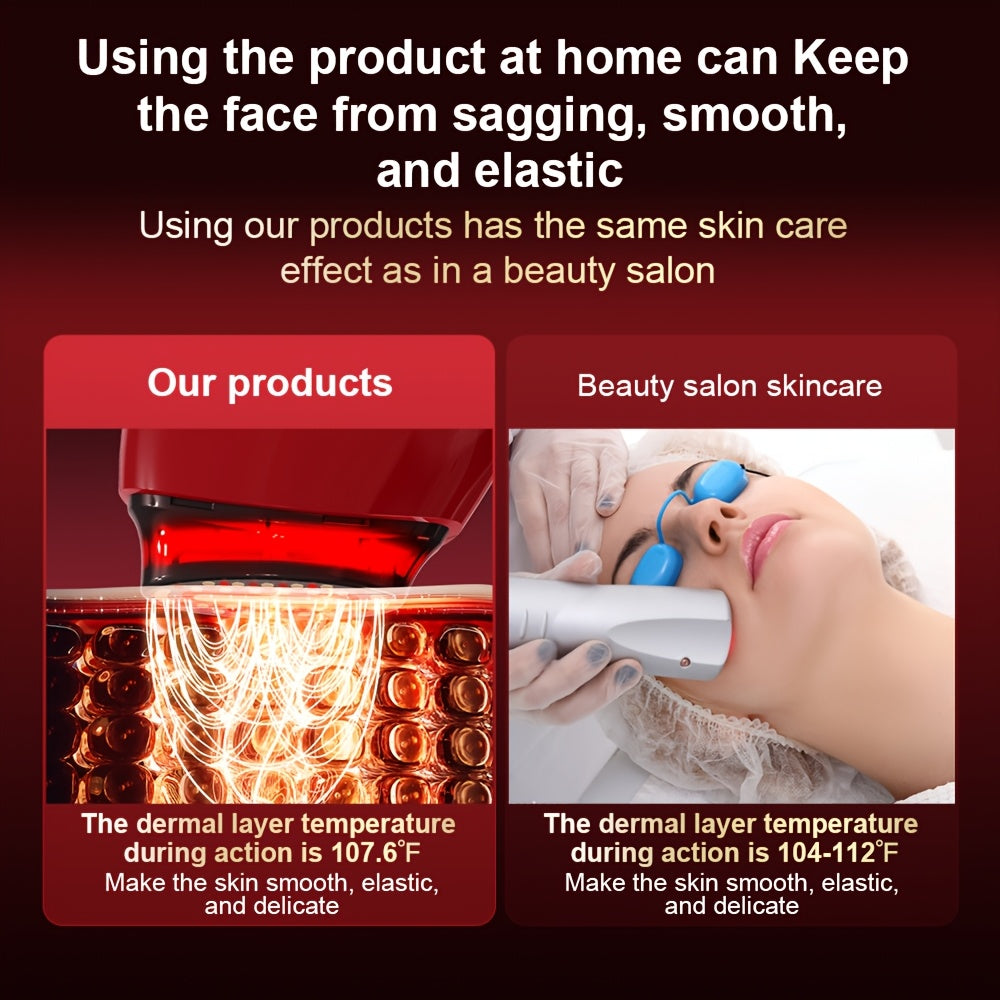 Using the product at home can Keep the face from sagging, smooth, and elastic

Using our products has the same skin care effect as in a beauty salon

Our products

The dermal layer temperature during action is 107.6°F
Make the skin smooth, elastic, and delicate

Beauty salon skincare

The dermal layer temperature during action is 104-112°F
Make the skin smooth, elastic, and delicate